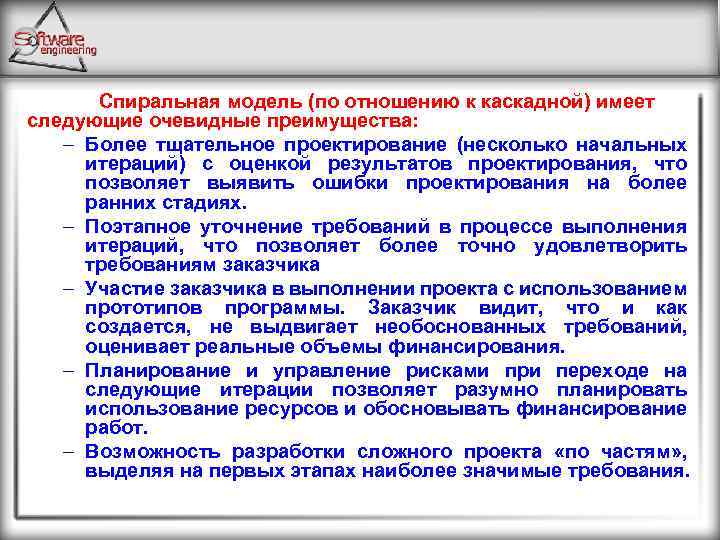 Software engineering

Спиральная модель (по отношению к каскадной) имеет следующие очевидные преимущества:

– Более тщательное проектирование (несколько начальных итераций) с оценкой результатов проектирования, что позволяет выявить ошибки проектирования на более ранних стадиях.

– Поэтапное уточнение требований в процессе выполнения итераций, что позволяет более точно удовлетворить требованиям заказчика

– Участие заказчика в выполнении проекта с использованием прототипов программы. Заказчик видит, что и как создается, не выдвигает необоснованных требований, оценивает реальные объемы финансирования.

– Планирование и управление рисками при переходе на следующие итерации позволяет разумно планировать использование ресурсов и обосновывать финансирование работ.

– Возможность разработки сложного проекта «по частям», выделяя на первых этапах наиболее значимые требования.